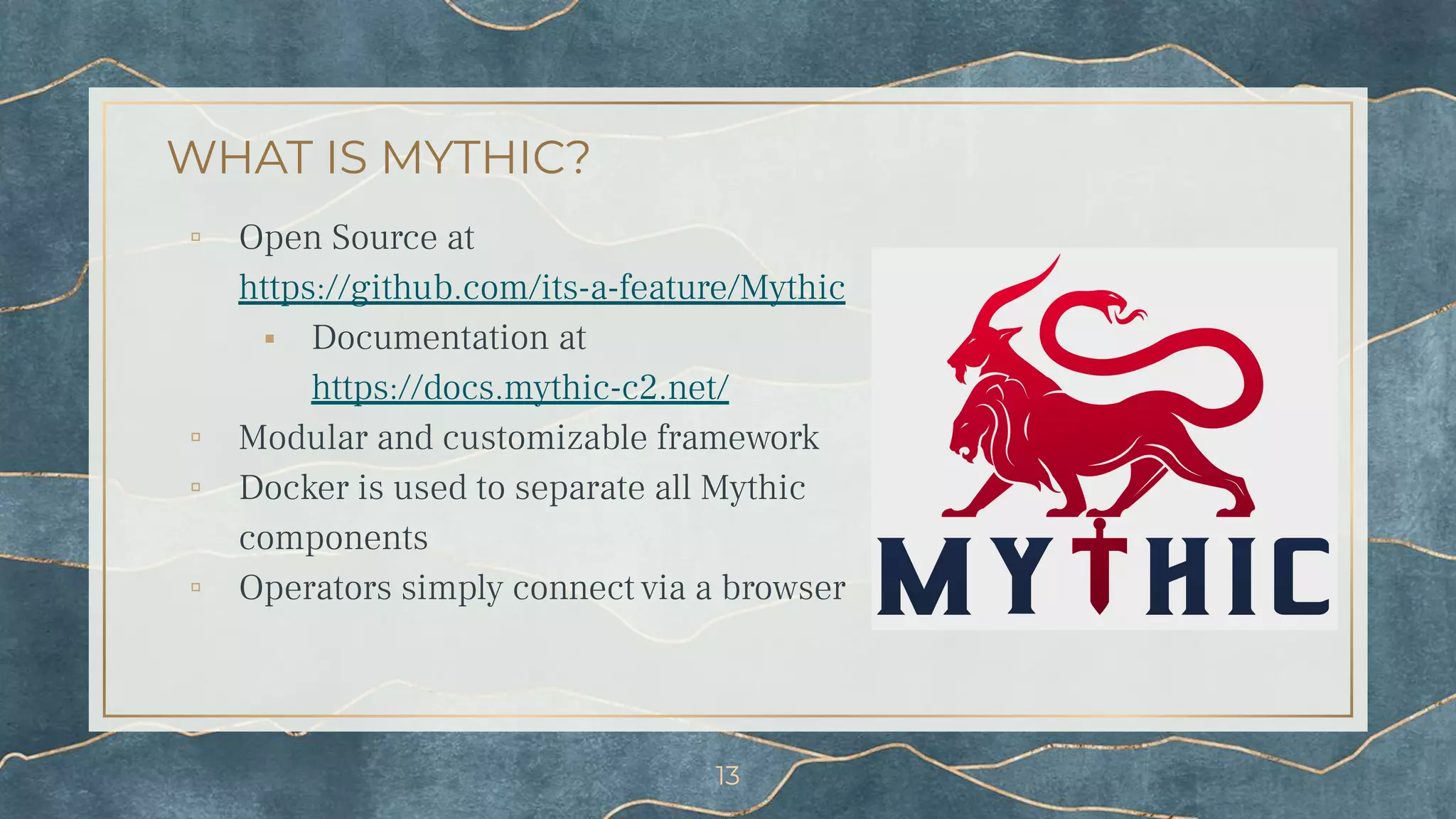 WHAT IS MYTHIC?

▫ Open Source at https://github.com/its-a-feature/Mythic
▪ Documentation at https://docs.mythic-c2.net/
▫ Modular and customizable framework
▫ Docker is used to separate all Mythic components
▫ Operators simply connect via a browser

MYTHIC

13